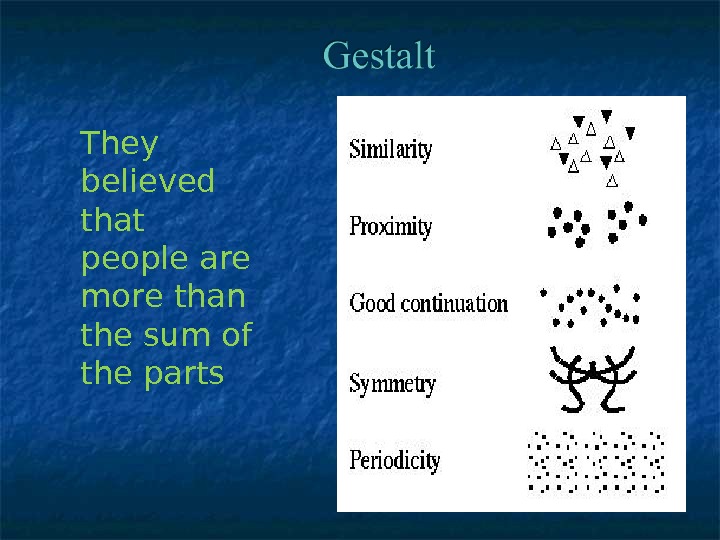 Gestalt

They believed that people are more than the sum of the parts

Similarity

Proximity

Good continuation

Symmetry

Periodicity